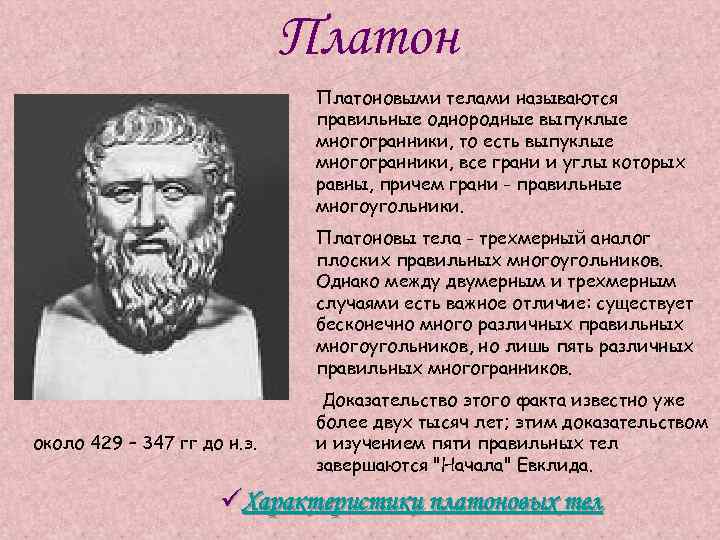 Платон

Платоновыми телами называются правильные однородные выпуклые многогранники, то есть выпуклые многогранники, все грани и углы которых равны, причем грани - правильные многоугольники.

Платоновы тела - трехмерный аналог плоских правильных многоугольников. Однако между двумерным и трехмерным случаями есть важное отличие: существует бесконечно много различных правильных многоугольников, но лишь пять различных правильных многогранников.

Доказательство этого факта известно уже более двух тысяч лет; этим доказательством и изучением пяти правильных тел завершаются "Начала" Евклида.

около 429 – 347 гг до н.э.

✓ Характеристики платоновых тел